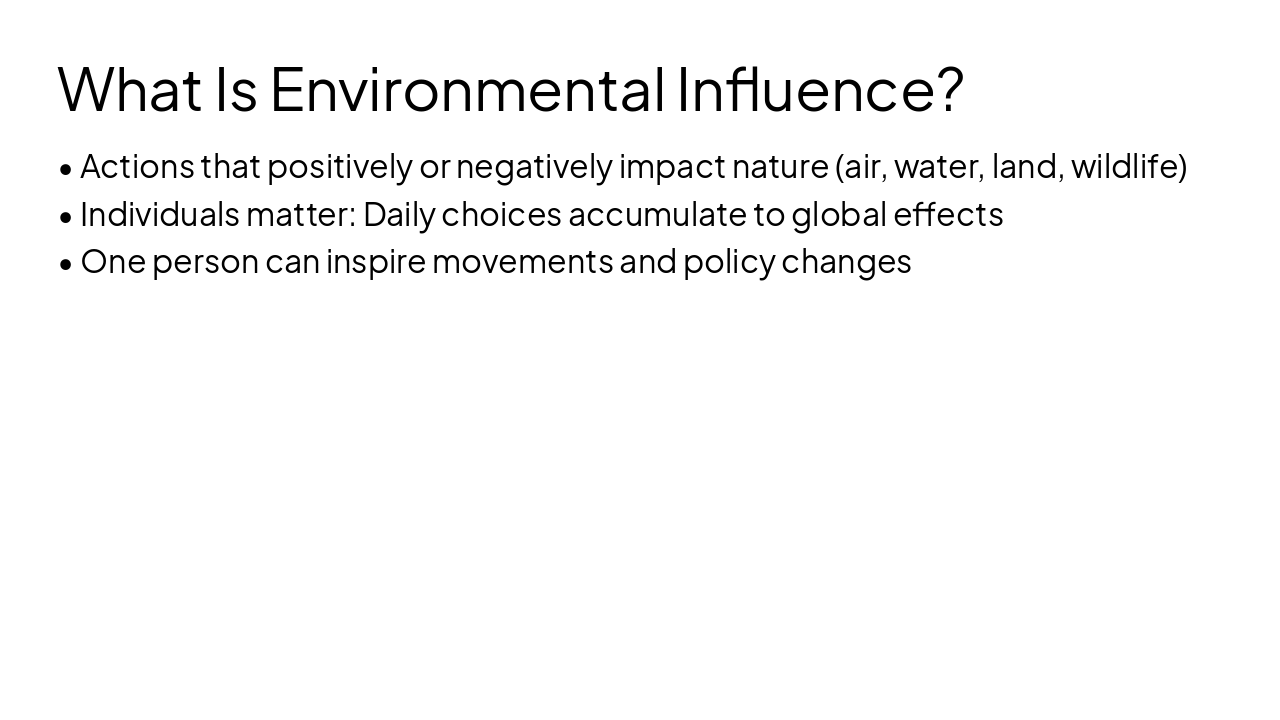 What Is Environmental Influence?

• Actions that positively or negatively impact nature (air, water, land, wildlife)
• Individuals matter: Daily choices accumulate to global effects
• One person can inspire movements and policy changes